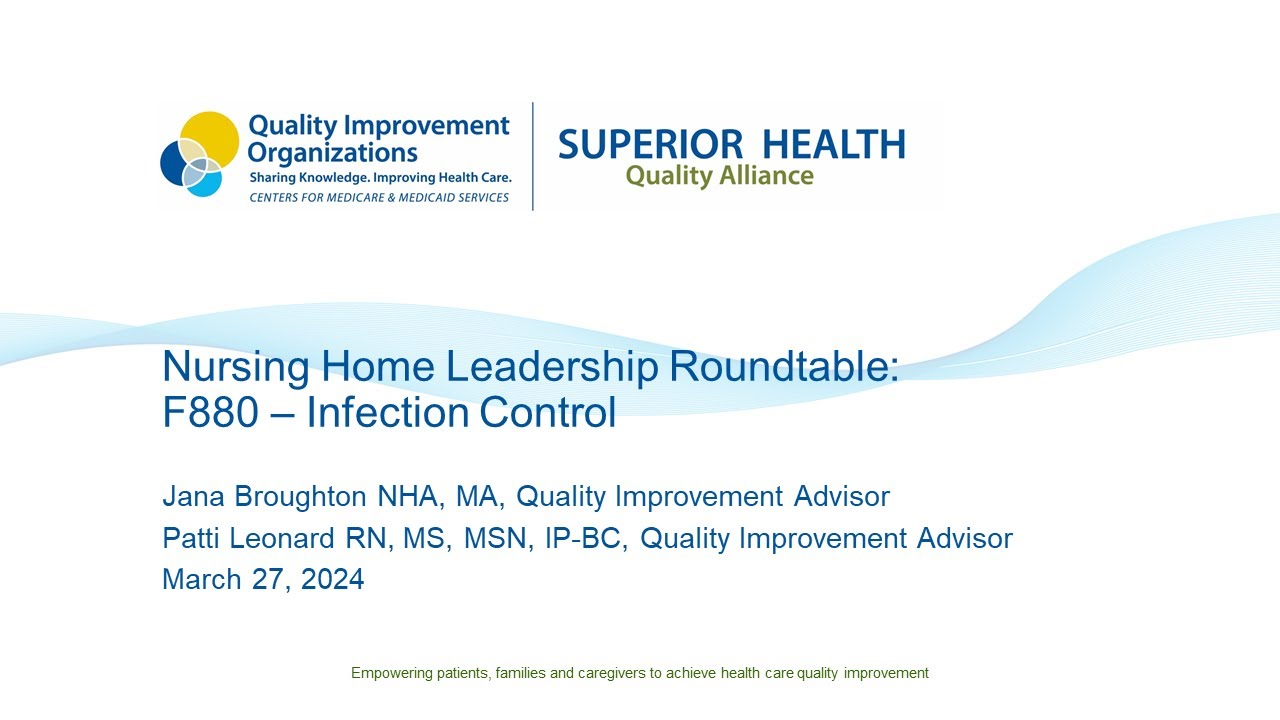 Quality Improvement Organizations
Sharing Knowledge. Improving Health Care.
CENTERS FOR MEDICARE & MEDICAID SERVICES

SUPERIOR HEALTH
Quality Alliance

Nursing Home Leadership Roundtable:
F880 – Infection Control

Jana Broughton NHA, MA, Quality Improvement Advisor
Patti Leonard RN, MS, MSN, IP-BC, Quality Improvement Advisor
March 27, 2024

Empowering patients, families and caregivers to achieve health care quality improvement